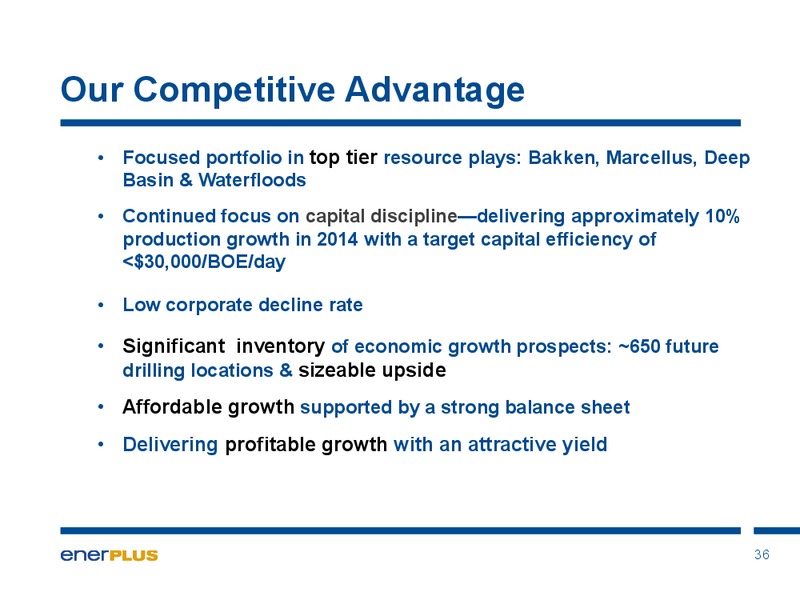 Our Competitive Advantage

• Focused portfolio in top tier resource plays: Bakken, Marcellus, Deep Basin & Waterfloods

• Continued focus on capital discipline—delivering approximately 10% production growth in 2014 with a target capital efficiency of <$30,000/BOE/day

• Low corporate decline rate

• Significant inventory of economic growth prospects: ~650 future drilling locations & sizeable upside

• Affordable growth supported by a strong balance sheet

• Delivering profitable growth with an attractive yield

enerPLUS

36